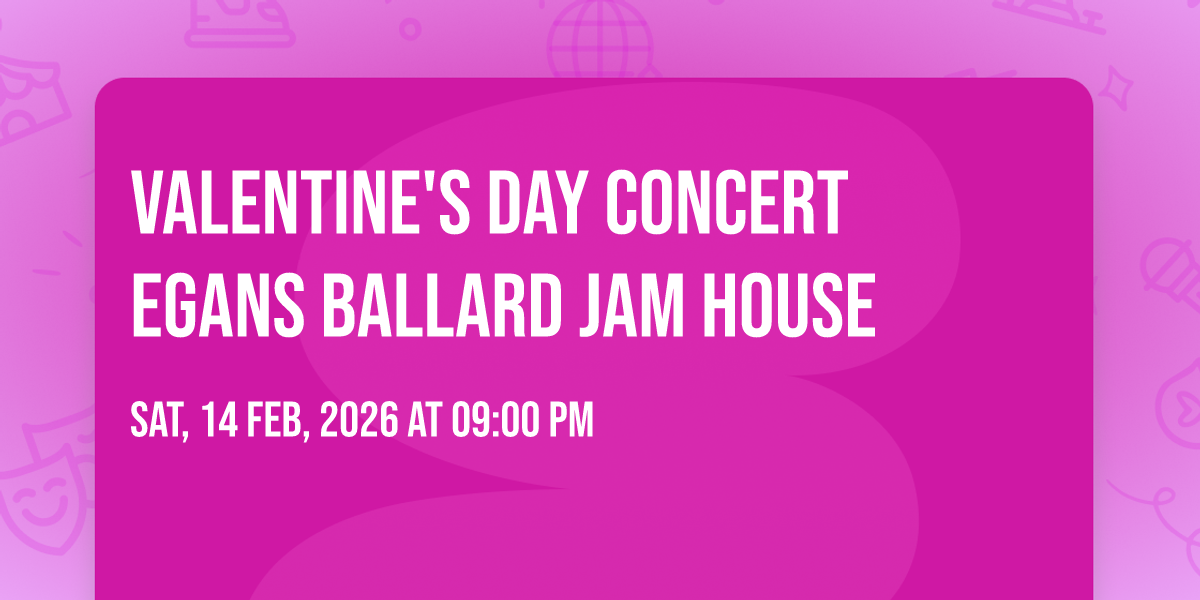 VALENTINE'S DAY CONCERT
EGANS BALLARD JAM HOUSE

SAT, 14 FEB, 2026 AT 09:00 PM